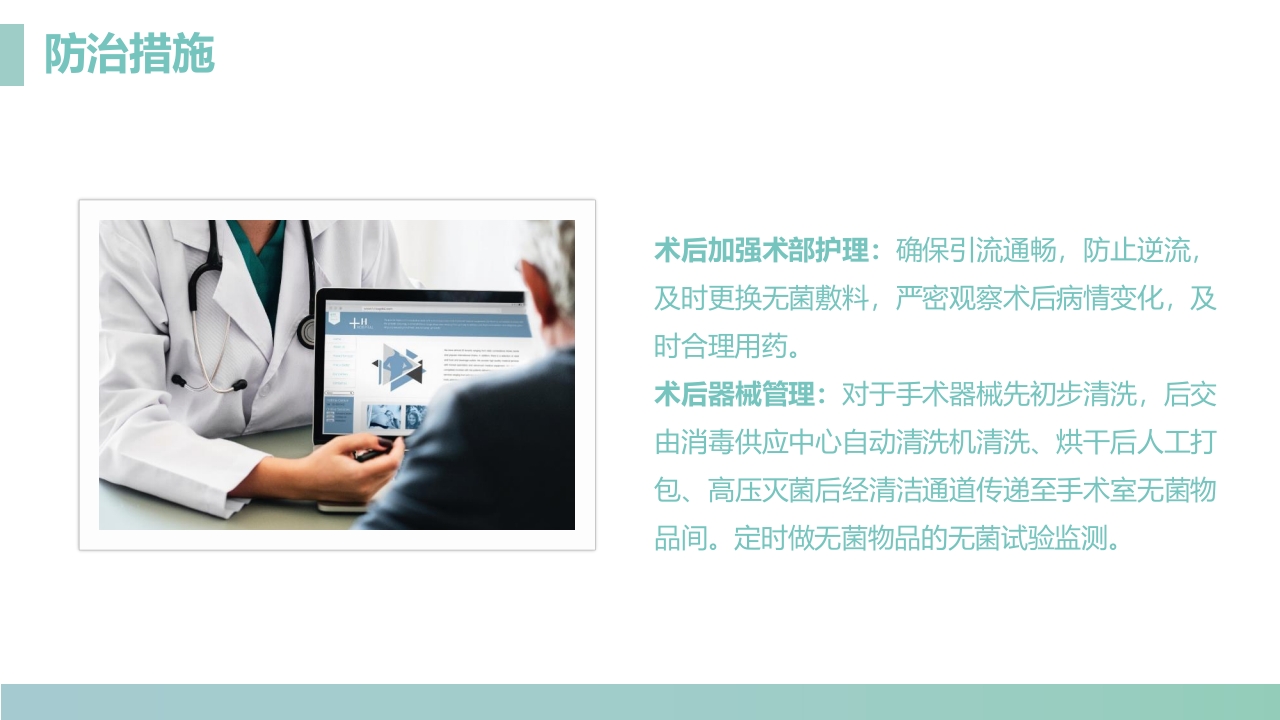 防治措施

术后加强术部护理：确保引流通畅，防止逆流，及时更换无菌敷料，严密观察术后病情变化，及时合理用药。
术后器械管理：对于手术器械先初步清洗，后交由消毒供应中心自动清洗机清洗、烘干后人工打包、高压灭菌后经清洁通道传递至手术室无菌物品间。定时做无菌物品的无菌试验监测。